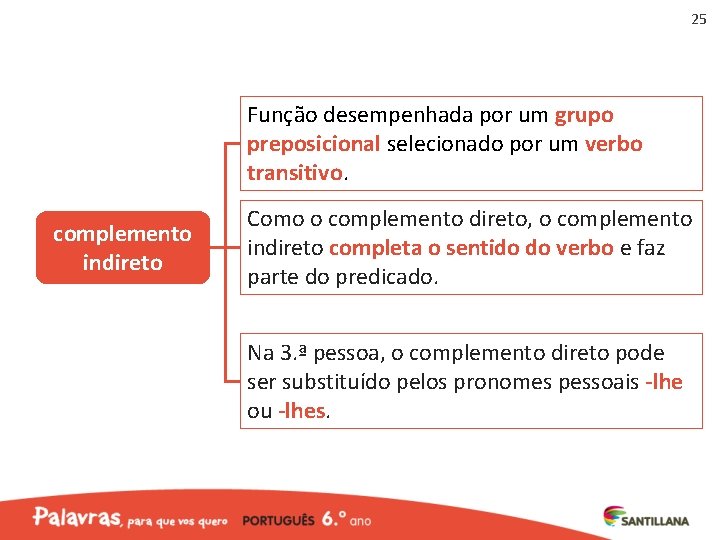 25

complemento indireto

Função desempenhada por um grupo preposicional selecionado por um verbo transitivo.

Como o complemento direto, o complemento indireto completa o sentido do verbo e faz parte do predicado.

Na 3.ª pessoa, o complemento direto pode ser substituído pelos pronomes pessoais -lhe ou -lhes.

Palavras, para que vos quero PORTUGUÊS 6.º ano

SANTILLANA